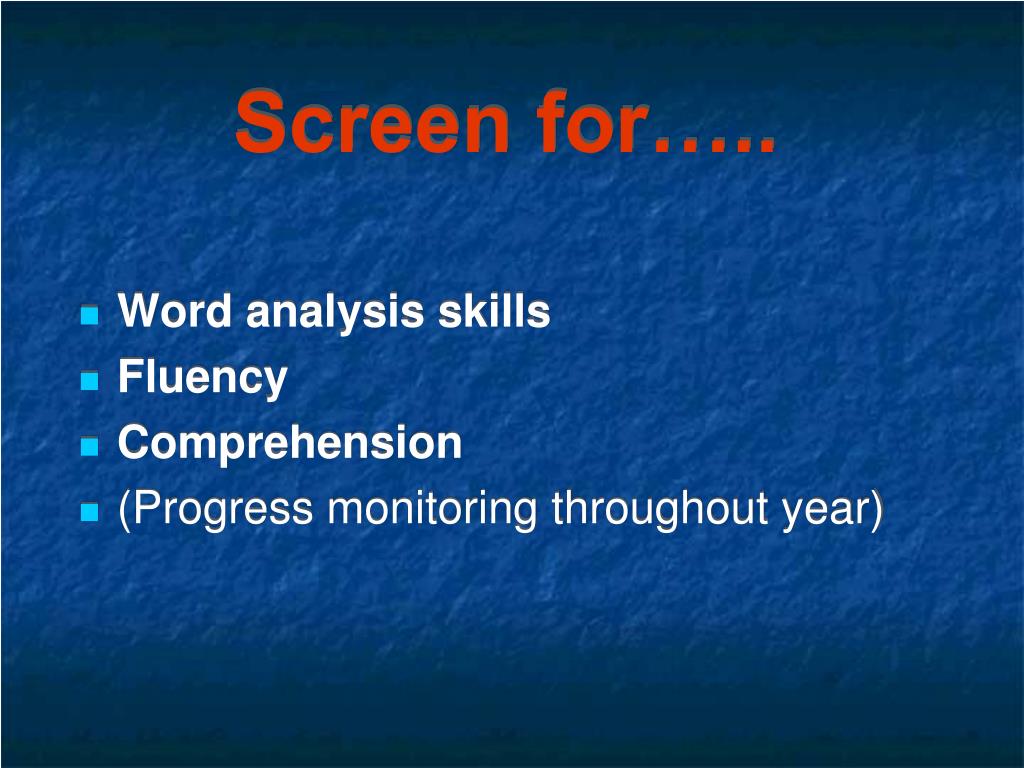 Screen for…..

- Word analysis skills
- Fluency
- Comprehension
- (Progress monitoring throughout year)